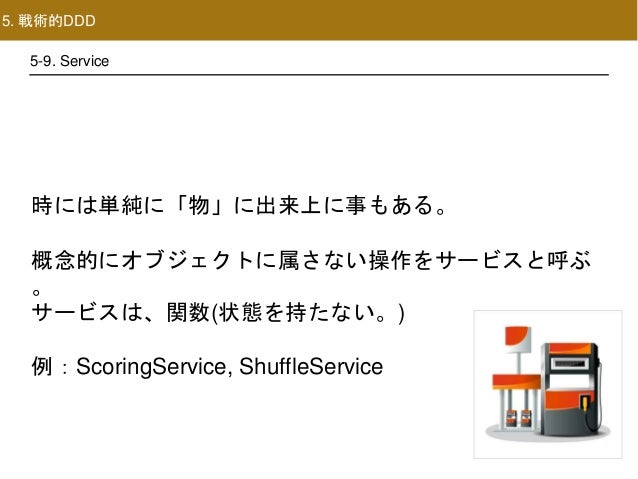 5. 戦術的DDD

5-9. Service

時には単純に「物」に出来上に事もある。

概念的にオブジェクトに属さない操作をサービスと呼ぶ。
サービスは、関数(状態を持たない。)

例：ScoringService, ShuffleService